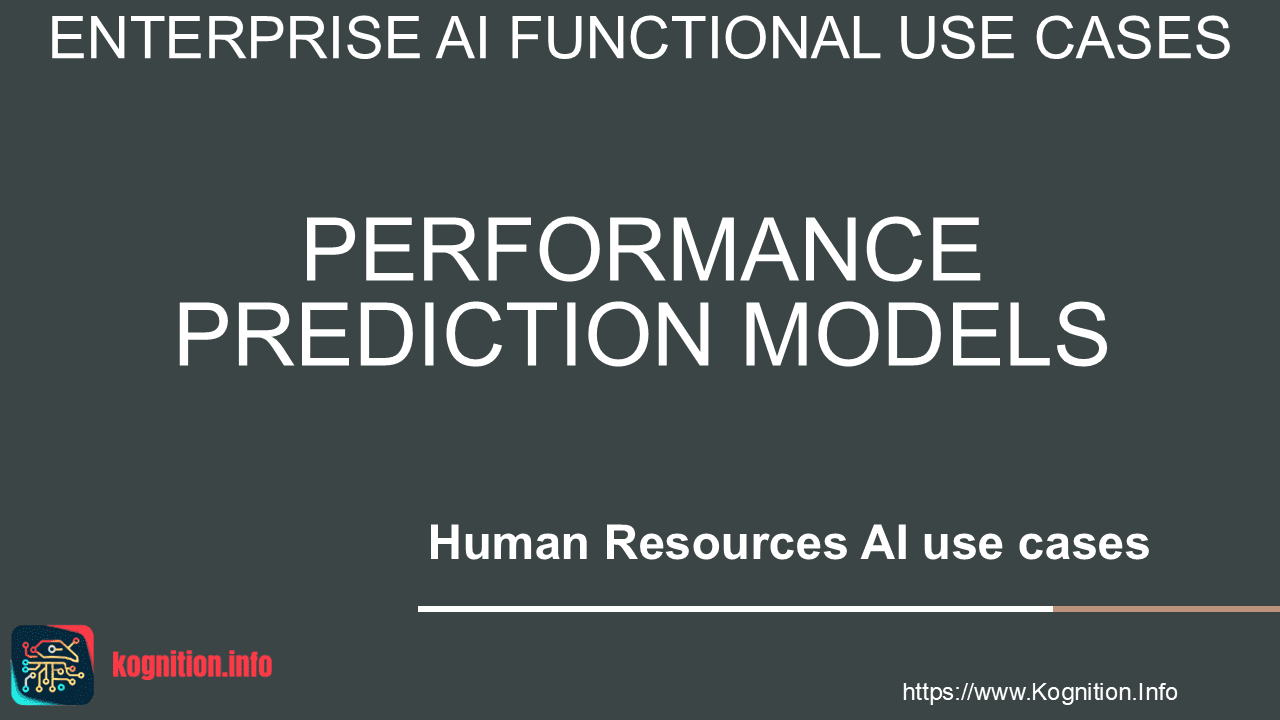 ENTERPRISE AI FUNCTIONAL USE CASES

PERFORMANCE PREDICTION MODELS

Human Resources AI use cases

kognition.info

https://www.Kognition.Info